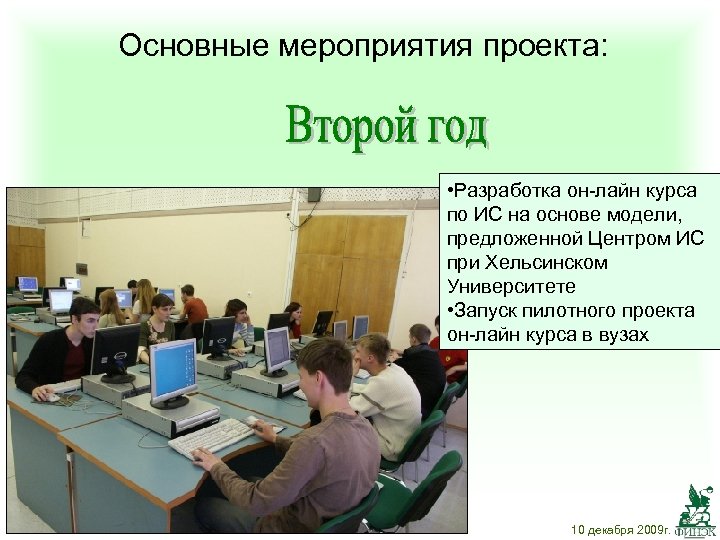 Основные мероприятия проекта:

Второй год

•Разработка он-лайн курса по ИС на основе модели, предложенной Центром ИС при Хельсинском Университете
•Запуск пилотного проекта он-лайн курса в вузах

10 декабря 2009г.

ФИПОК